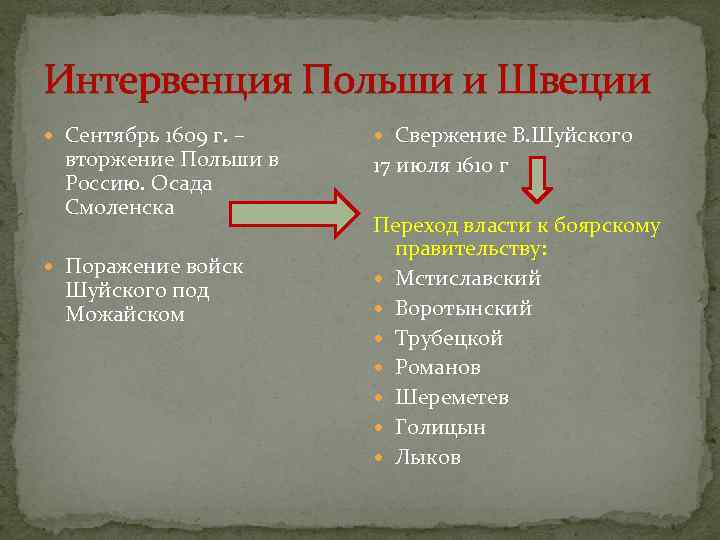 Интервенция Польши и Швеции

Сентябрь 1609 г. – вторжение Польши в Россию. Осада Смоленска

Поражение войск Шуйского под Можайском

Свержение В.Шуйского

17 июля 1610 г

Переход власти к боярскому правительству:

Мстиславский

Воротынский

Трубецкой

Романов

Шереметев

Голицын

Лыков